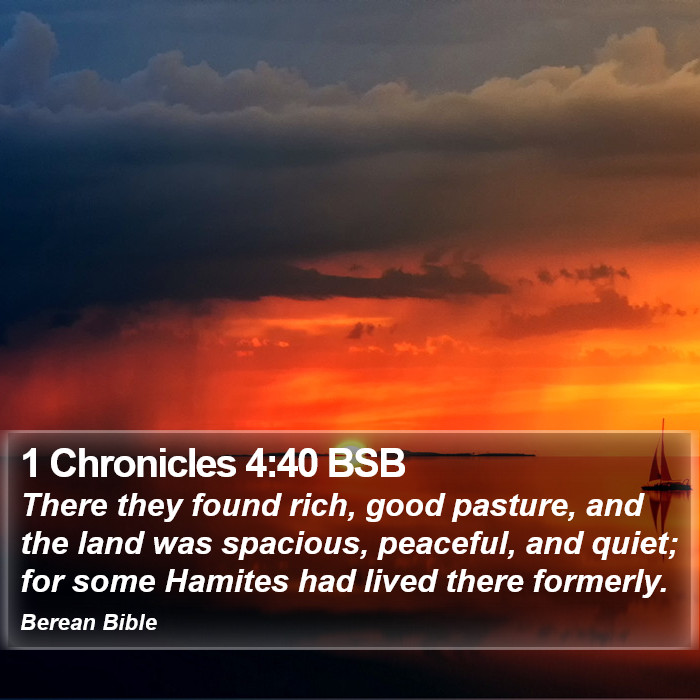 1 Chronicles 4:40 BSB

There they found rich, good pasture, and the land was spacious, peaceful, and quiet; for some Hamites had lived there formerly.

Berean Bible